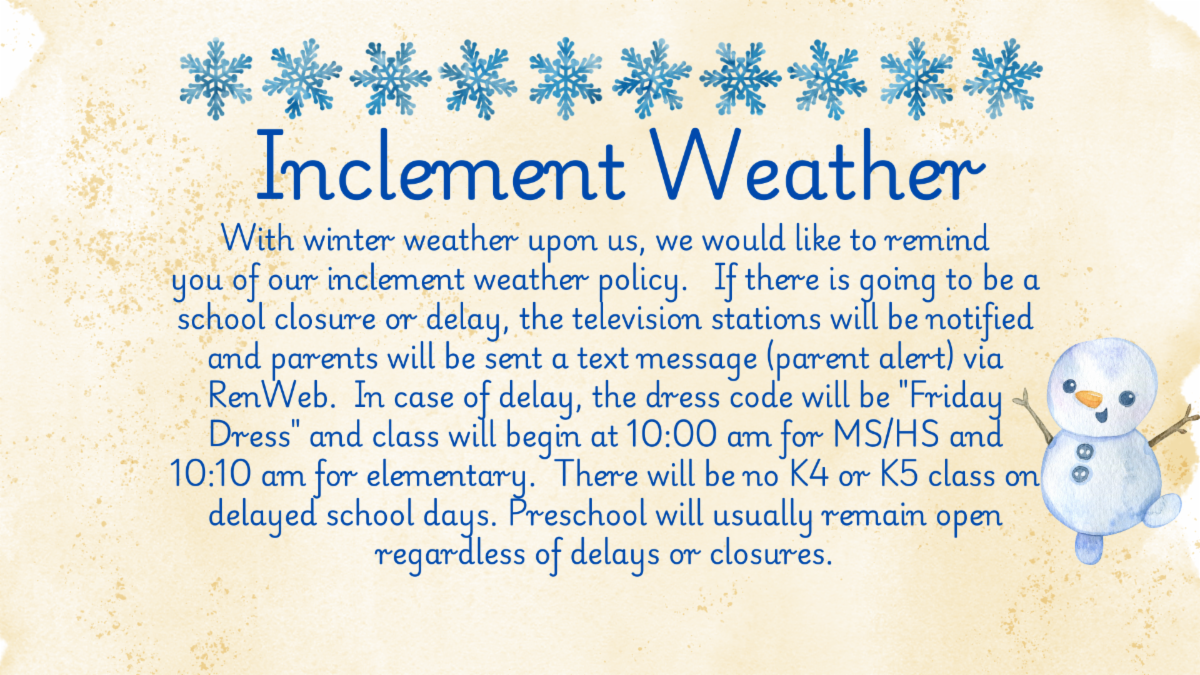 Inclement Weather

With winter weather upon us, we would like to remind you of our inclement weather policy. If there is going to be a school closure or delay, the television stations will be notified and parents will be sent a text message (parent alert) via RenWeb. In case of delay, the dress code will be "Friday Dress" and class will begin at 10:00 am for MS/HS and 10:10 am for elementary. There will be no K4 or K5 class on delayed school days. Preschool will usually remain open regardless of delays or closures.